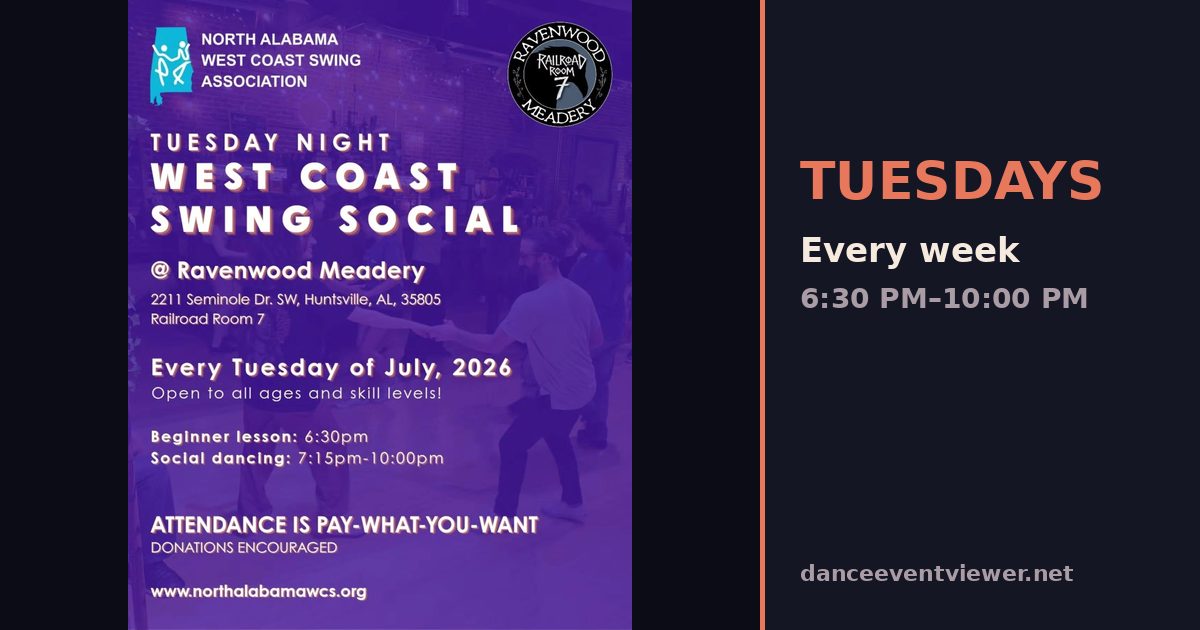 NORTH ALABAMA
WEST COAST SWING
ASSOCIATION

RAVENWOOD
RAILROAD ROOM 7
MEADERY

TUESDAY NIGHT
WEST COAST
SWING SOCIAL

@ Ravenwood Meadery
2211 Seminole Dr. SW, Huntsville, AL, 35805
Railroad Room 7

Every Tuesday of July, 2026
Open to all ages and skill levels!

Beginner lesson: 6:30pm
Social dancing: 7:15pm-10:00pm

ATTENDANCE IS PAY-WHAT-YOU-WANT
DONATIONS ENCOURAGED

www.northalabamawcs.org

TUESDAYS
Every week
6:30 PM–10:00 PM

danceeventviewer.net